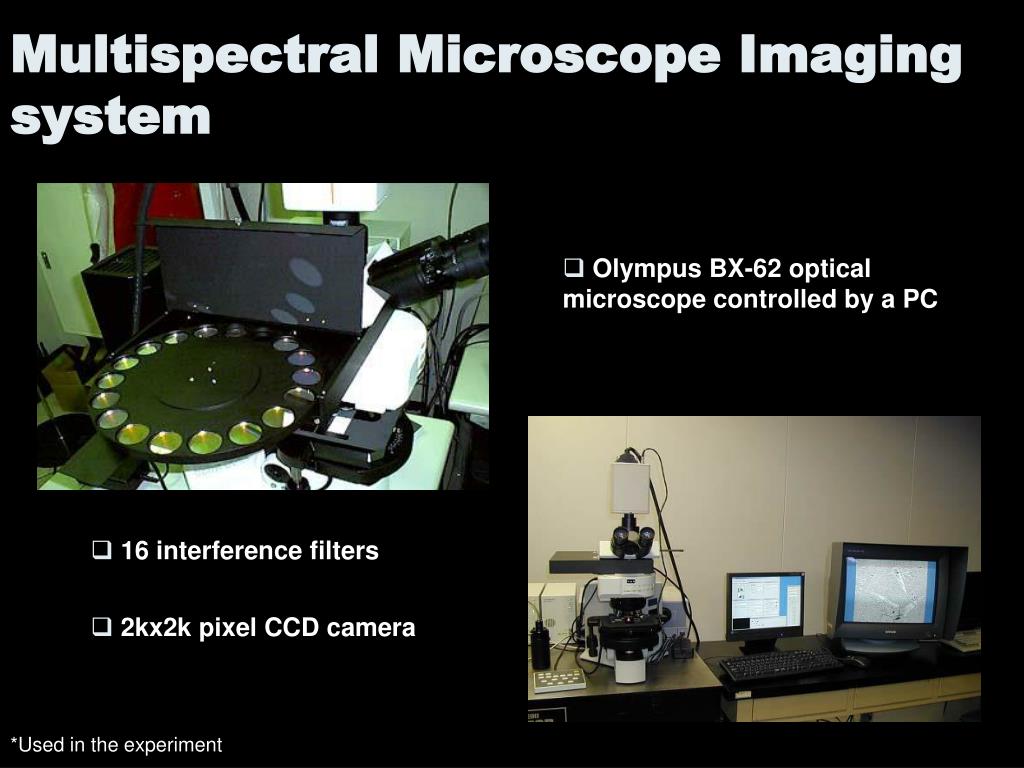 Multispectral Microscope Imaging system

❑ Olympus BX-62 optical microscope controlled by a PC

❑ 16 interference filters

❑ 2kx2k pixel CCD camera

*Used in the experiment